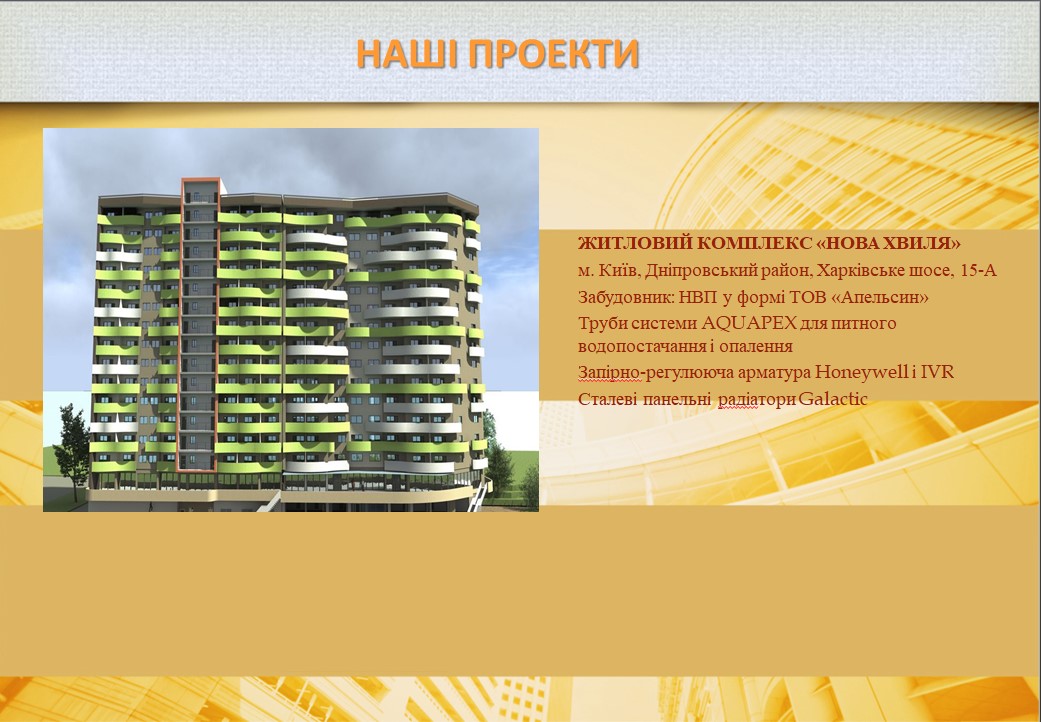 НАШІ ПРОЕКТИ

ЖИТЛОВИЙ КОМПЛЕКС «НОВА ХВИЛЯ»
м. Київ, Дніпровський район, Харківське шосе, 15-А
Забудовник: НВП у формі ТОВ «Апельсин»
Труби системи AQUAPEX для питного водопостачання і опалення
Запірно-регулююча арматура Honeywell і IVR
Сталеві панельні радіатори Galactic